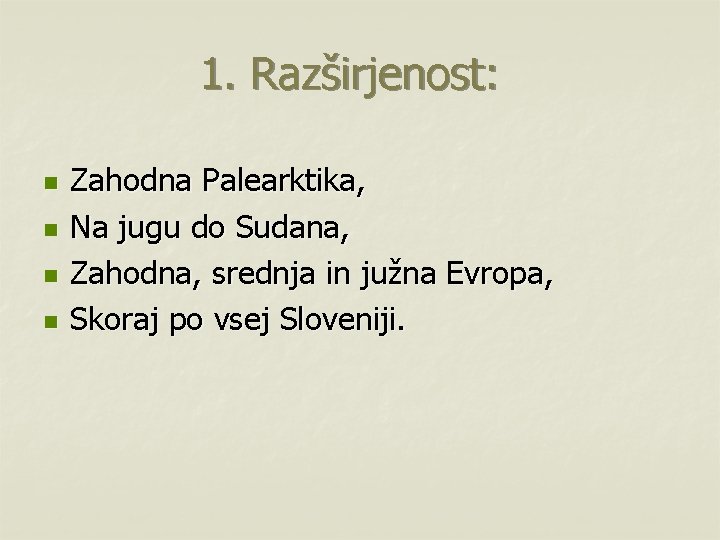 1. Razširjenost:

- Zahodna Palearktika,
- Na jugu do Sudana,
- Zahodna, srednja in južna Evropa,
- Skoraj po vsej Sloveniji.